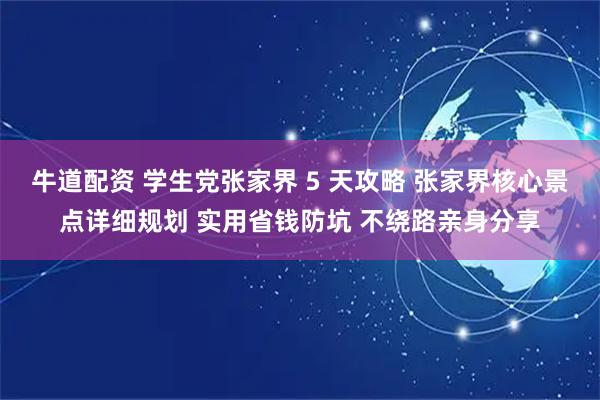 牛道配资 学生党张家界 5 天攻略 张家界核心景点详细规划 实用省钱防坑 不绕路亲身分享